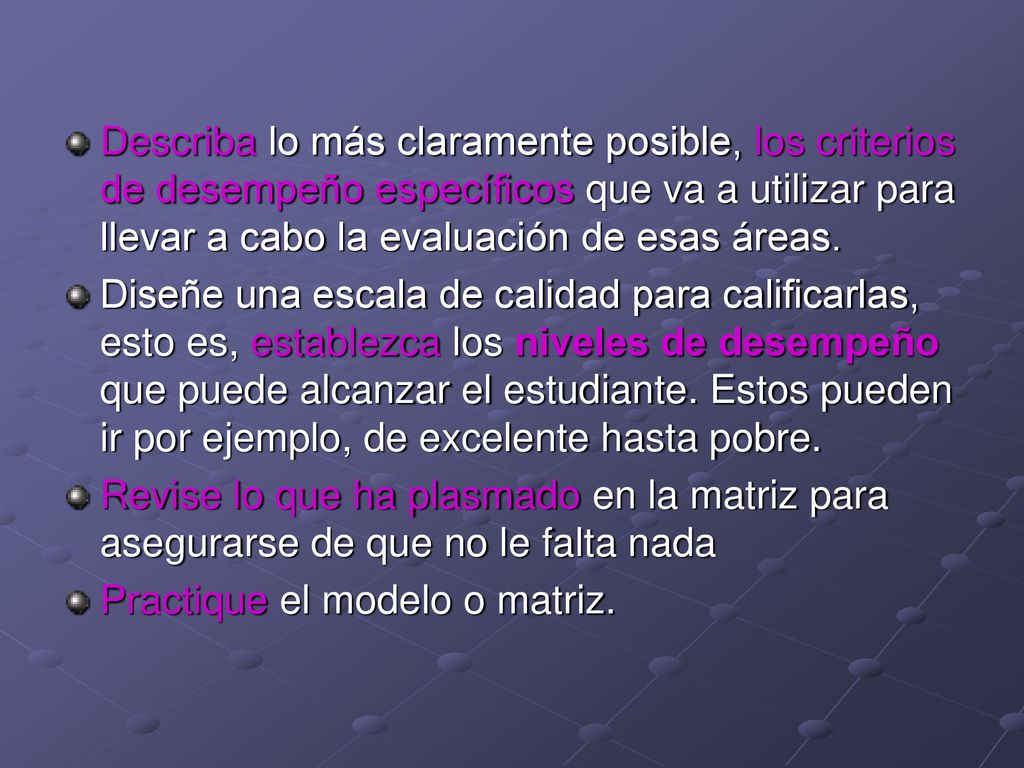 Describa lo más claramente posible, los criterios de desempeño específicos que va a utilizar para llevar a cabo la evaluación de esas áreas.

Diseñe una escala de calidad para calificarlas, esto es, establezca los niveles de desempeño que puede alcanzar el estudiante. Estos pueden ir por ejemplo, de excelente hasta pobre.

Revise lo que ha plasmado en la matriz para asegurarse de que no le falta nada

Practique el modelo o matriz.